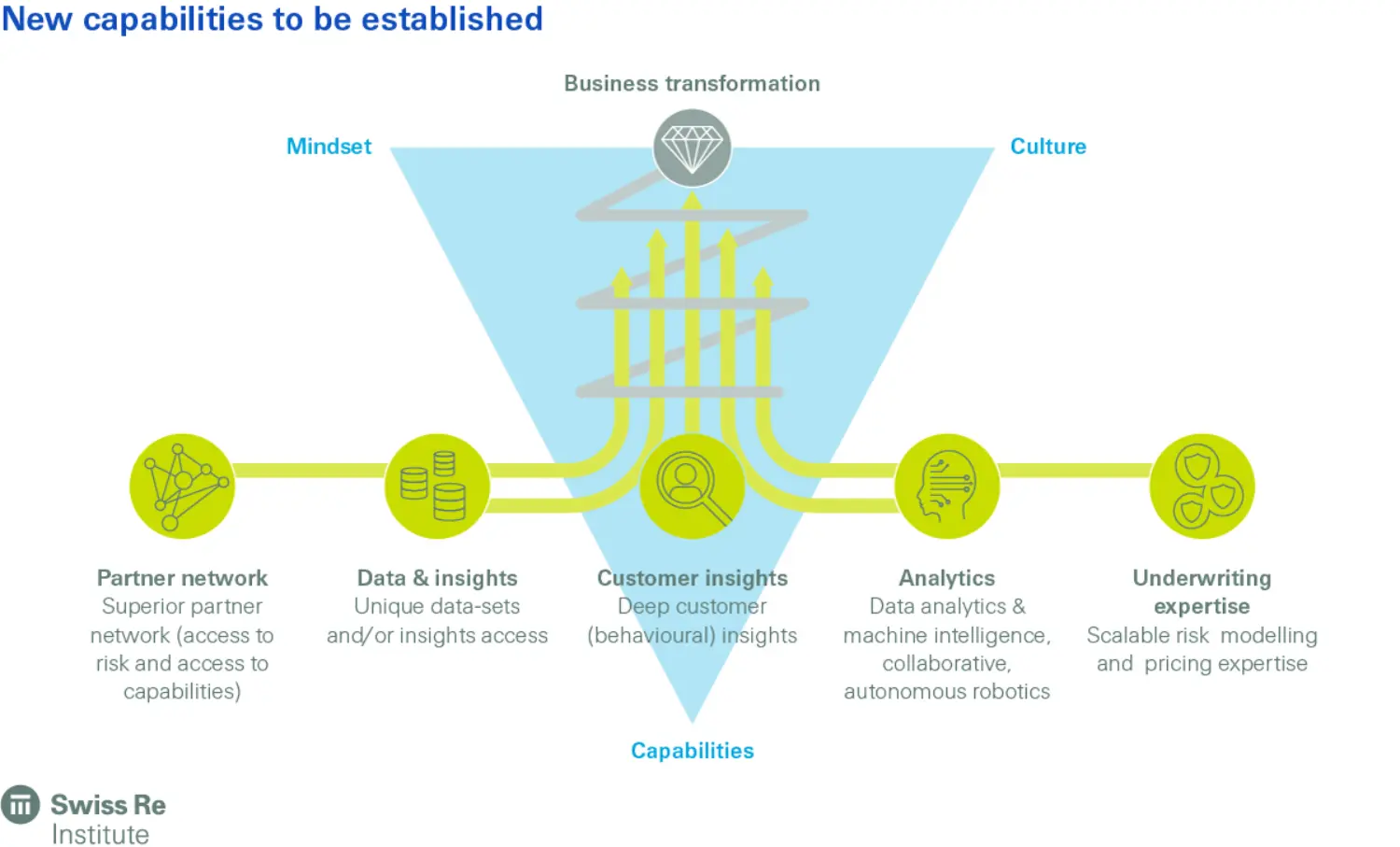 New capabilities to be established

Business transformation

Mindset

Culture

Partner network
Superior partner network (access to risk and access to capabilities)

Data & insights
Unique data-sets and/or insights access

Customer insights
Deep customer (behavioural) insights

Analytics
Data analytics & machine intelligence, collaborative, autonomous robotics

Underwriting expertise
Scalable risk modelling and pricing expertise

Capabilities

Swiss Re
Institute